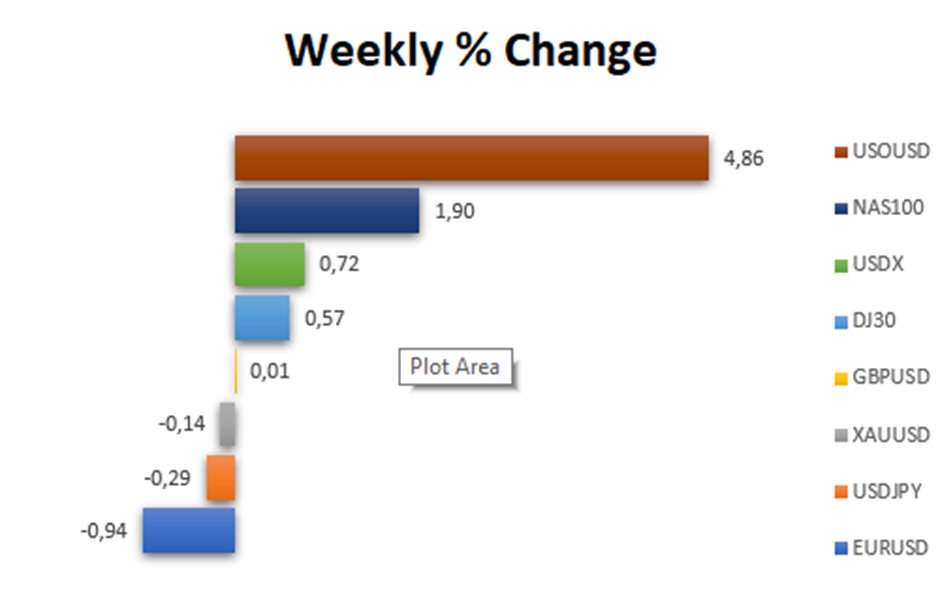 Weekly % Change

4,86
1,90
0,72
0,57
0,01
Plot Area
-0,14
-0,29
-0,94

USOUSD
NAS100
USDX
DJ30
GBPUSD
XAUUSD
USDJPY
EURUSD